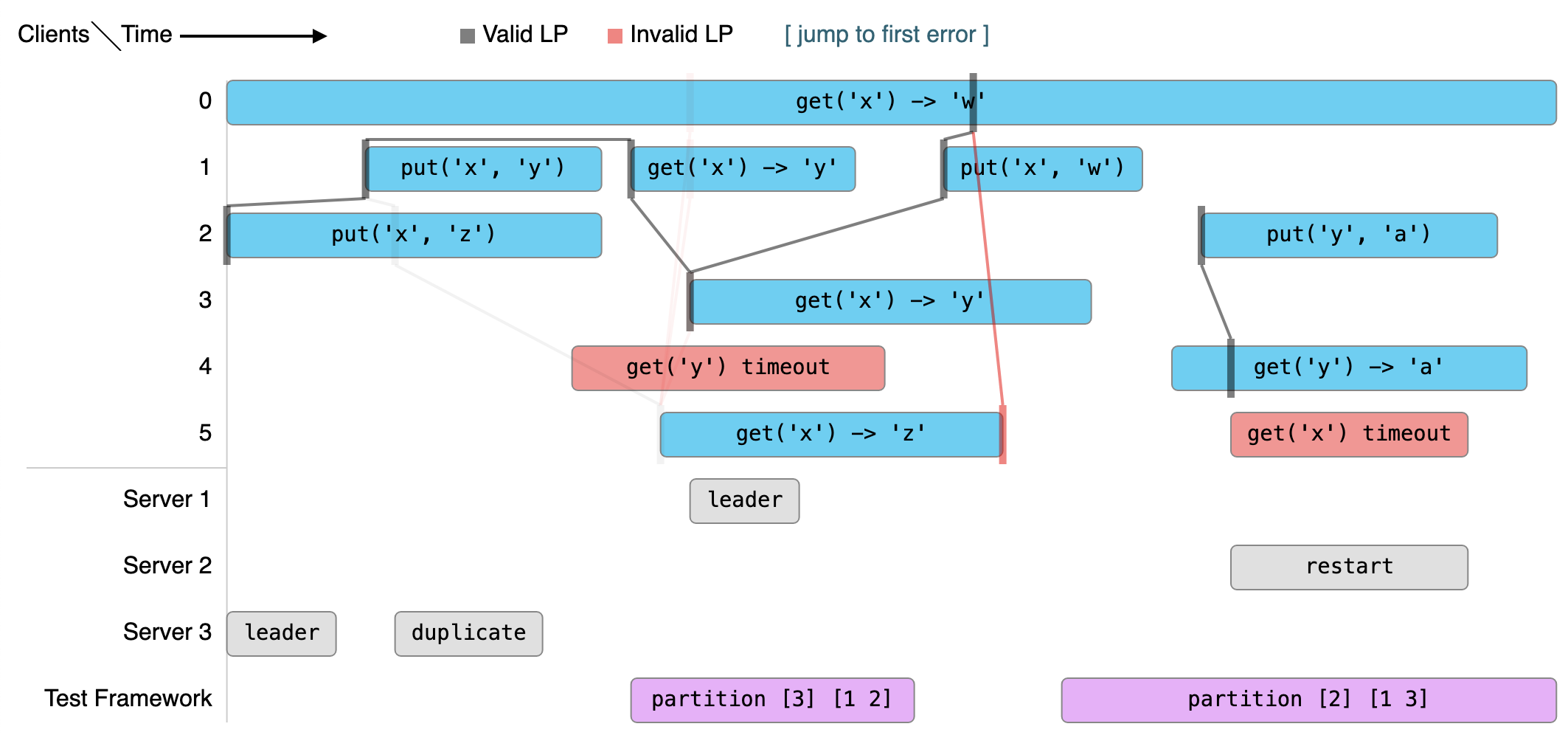 Clients Time Valid LP Invalid LP [ jump to first error ]

0 get('x') -> 'w'

1 put('x', 'y') get('x') -> 'y' put('x', 'w')

2 put('x', 'z') put('y', 'a')

3 get('x') -> 'y'

4 get('y') timeout get('y') -> 'a'

5 get('x') -> 'z' get('x') timeout

Server 1 leader

Server 2 restart

Server 3 leader duplicate

Test Framework partition [3] [1 2] partition [2] [1 3]